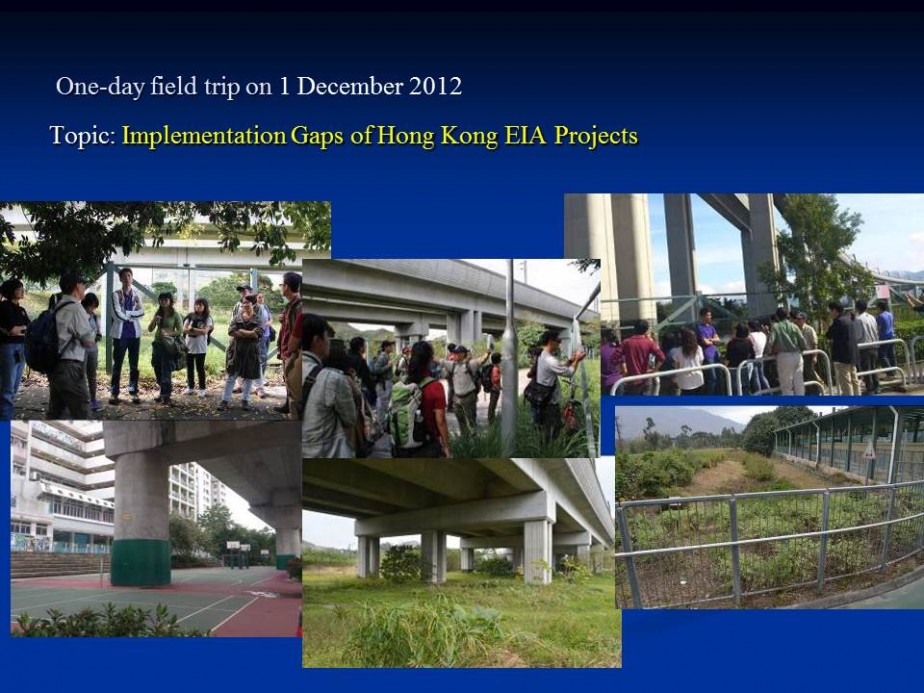 One-day field trip on 1 December 2012

Topic: Implementation Gaps of Hong Kong EIA Projects